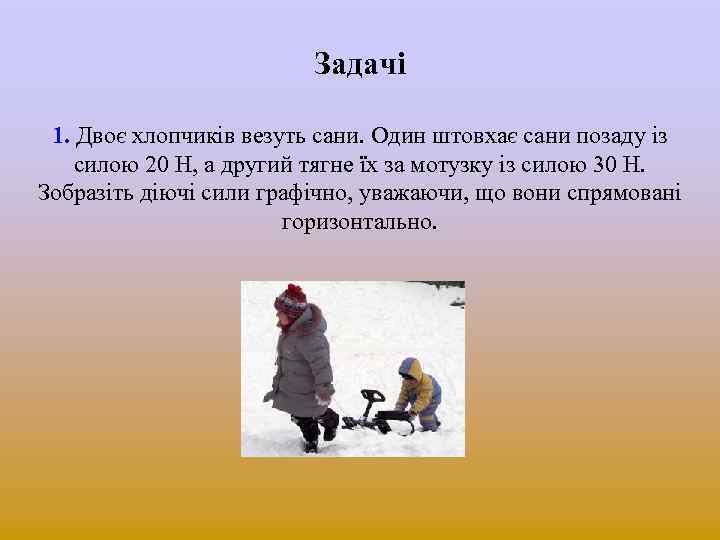 Задачі

1. Двоє хлопчиків везуть сани. Один штовхає сани позаду із силою 20 Н, а другий тягне їх за мотузку із силою 30 Н. Зобразіть діючі сили графічно, уважаючи, що вони спрямовані горизонтально.